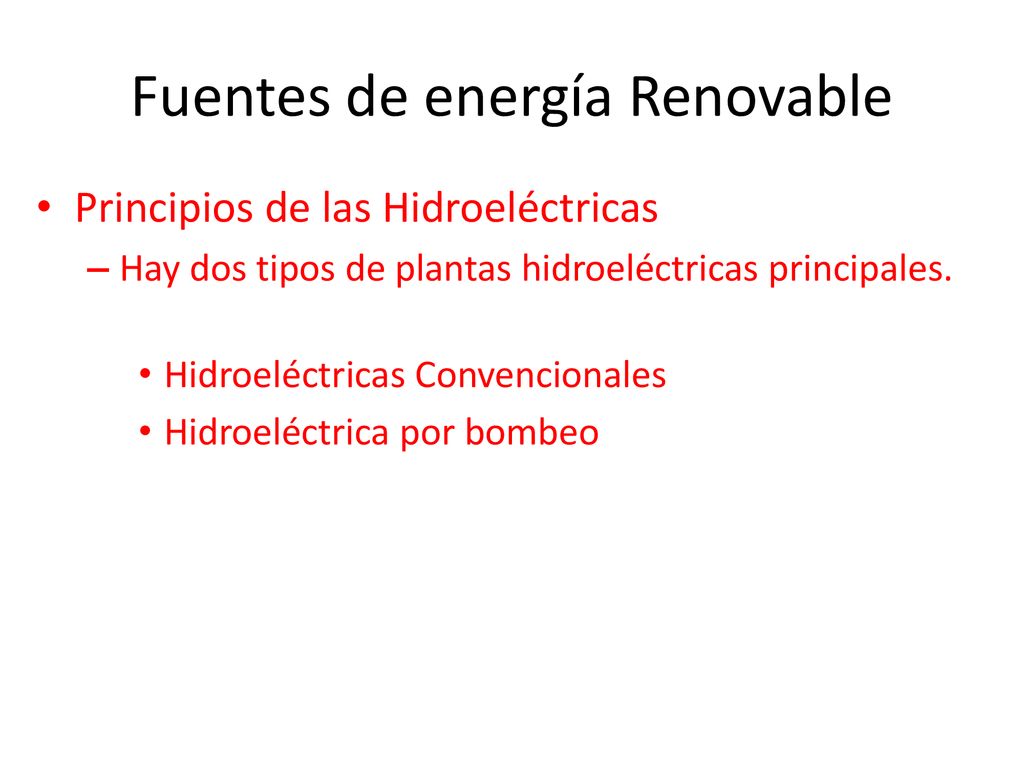 Fuentes de energía Renovable

• Principios de las Hidroeléctricas
– Hay dos tipos de plantas hidroeléctricas principales.
• Hidroeléctricas Convencionales
• Hidroeléctrica por bombeo